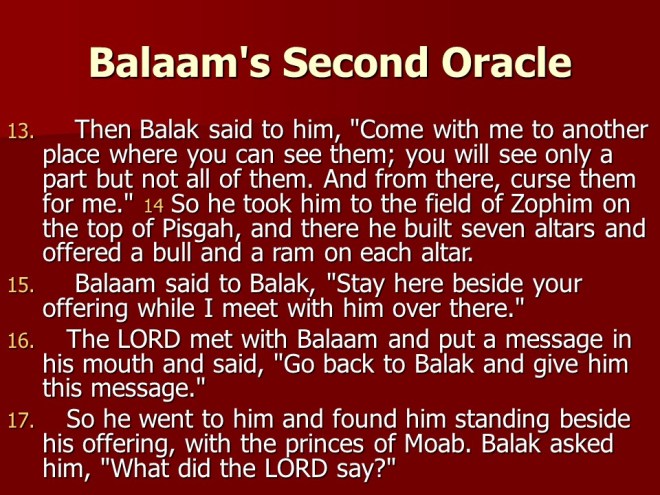 Balaam's Second Oracle

13. Then Balak said to him, "Come with me to another place where you can see them; you will see only a part but not all of them. And from there, curse them for me." 14 So he took him to the field of Zophim on the top of Pisgah, and there he built seven altars and offered a bull and a ram on each altar.

15. Balaam said to Balak, "Stay here beside your offering while I meet with him over there."

16. The LORD met with Balaam and put a message in his mouth and said, "Go back to Balak and give him this message."

17. So he went to him and found him standing beside his offering, with the princes of Moab. Balak asked him, "What did the LORD say?"